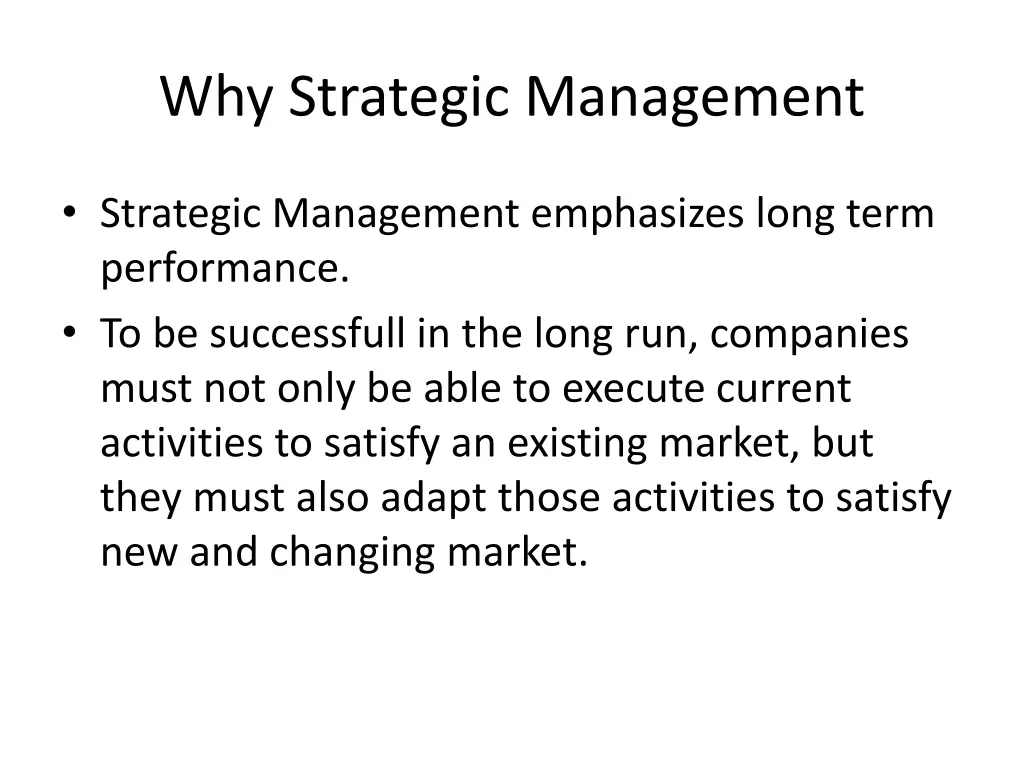 Why Strategic Management

• Strategic Management emphasizes long term performance.
• To be successfull in the long run, companies must not only be able to execute current activities to satisfy an existing market, but they must also adapt those activities to satisfy new and changing market.